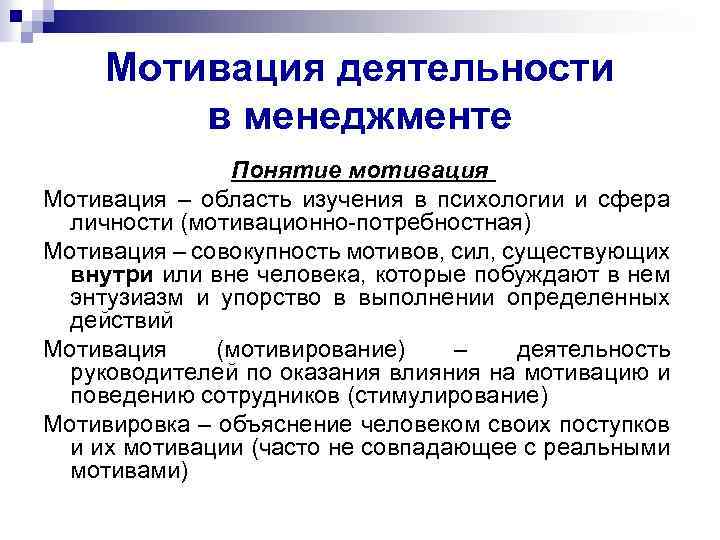 Мотивация деятельности в менеджменте

Понятие мотивация

Мотивация – область изучения в психологии и сфера личности (мотивационно-потребностная)

Мотивация – совокупность мотивов, сил, существующих внутри или вне человека, которые побуждают в нем энтузиазм и упорство в выполнении определенных действий

Мотивация (мотивирование) – деятельность руководителей по оказания влияния на мотивацию и поведению сотрудников (стимулирование)

Мотивировка – объяснение человеком своих поступков и их мотивации (часто не совпадающее с реальными мотивами)